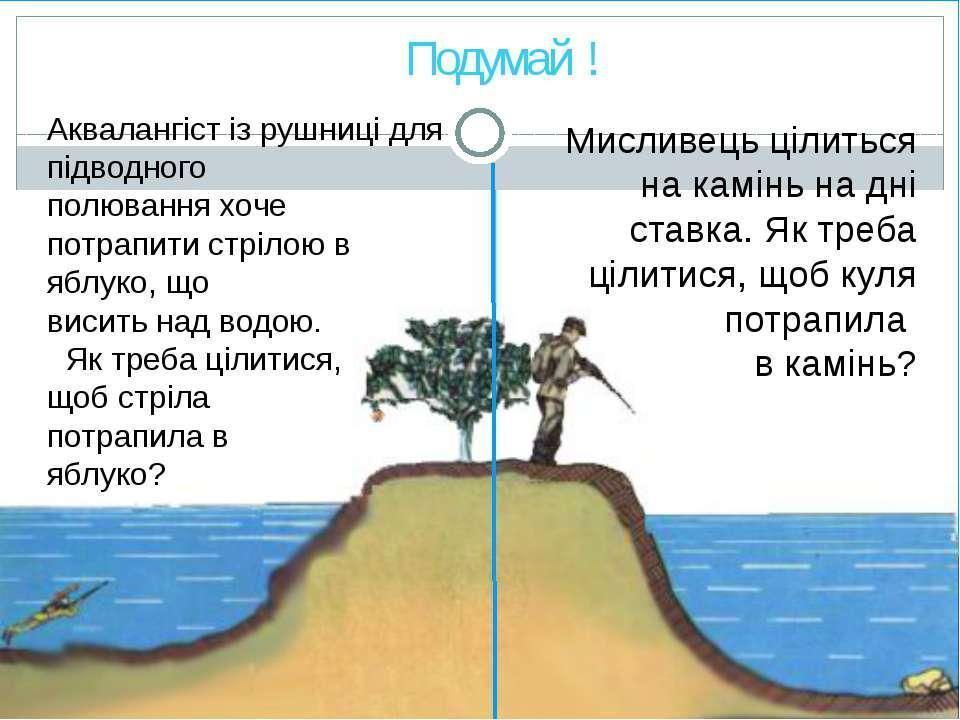 Подумай !

Аквалангіст із рушниці для підводного полювання хоче потрапити стрілою в яблуко, що висить над водою.
Як треба цілитися, щоб стріла потрапила в яблуко?

Мисливець цілиться на камінь на дні ставка. Як треба цілитися, щоб куля потрапила в камінь?